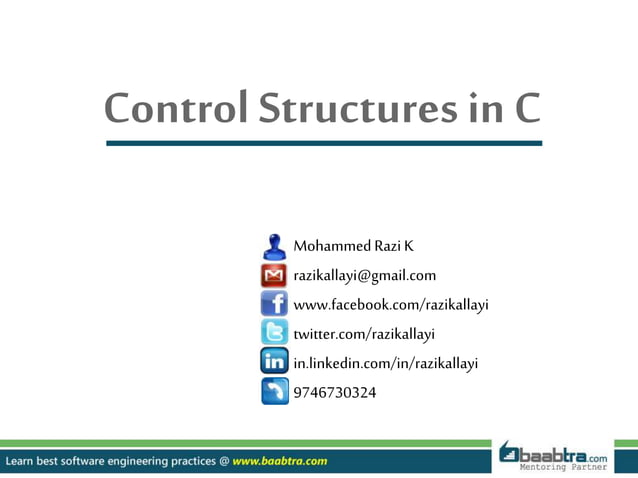 Control Structures in C

Mohammed Razi K
razikallayi@gmail.com
www.facebook.com/razikallayi
twitter.com/razikallayi
in.linkedin.com/in/razikallayi
9746730324

Learn best software engineering practices @ www.baabtra.com

baabtra.com
Mentoring Partner